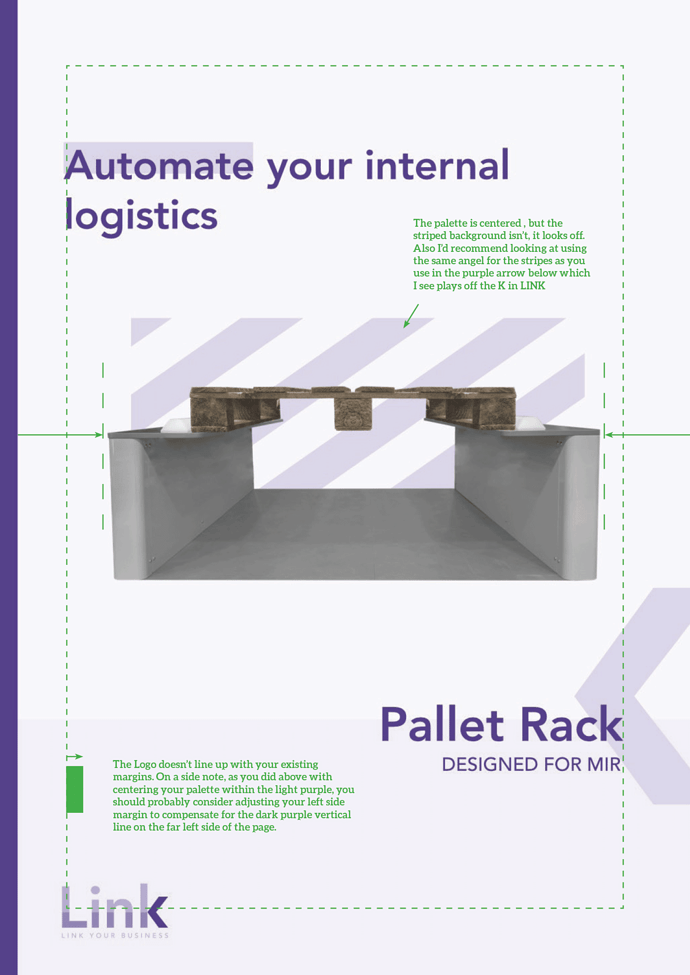 Automate your internal logistics

The palette is centered , but the striped background isn't, it looks off. Also I'd recommend looking at using the same angel for the stripes as you use in the purple arrow below which I see plays off the K in LINK

Pallet Rack
DESIGNED FOR MIR

The Logo doesn't line up with your existing margins. On a side note, as you did above with centering your palette within the light purple, you should probably consider adjusting your left side margin to compensate for the dark purple vertical line on the far left side of the page.

Link
LINK YOUR BUSINESS